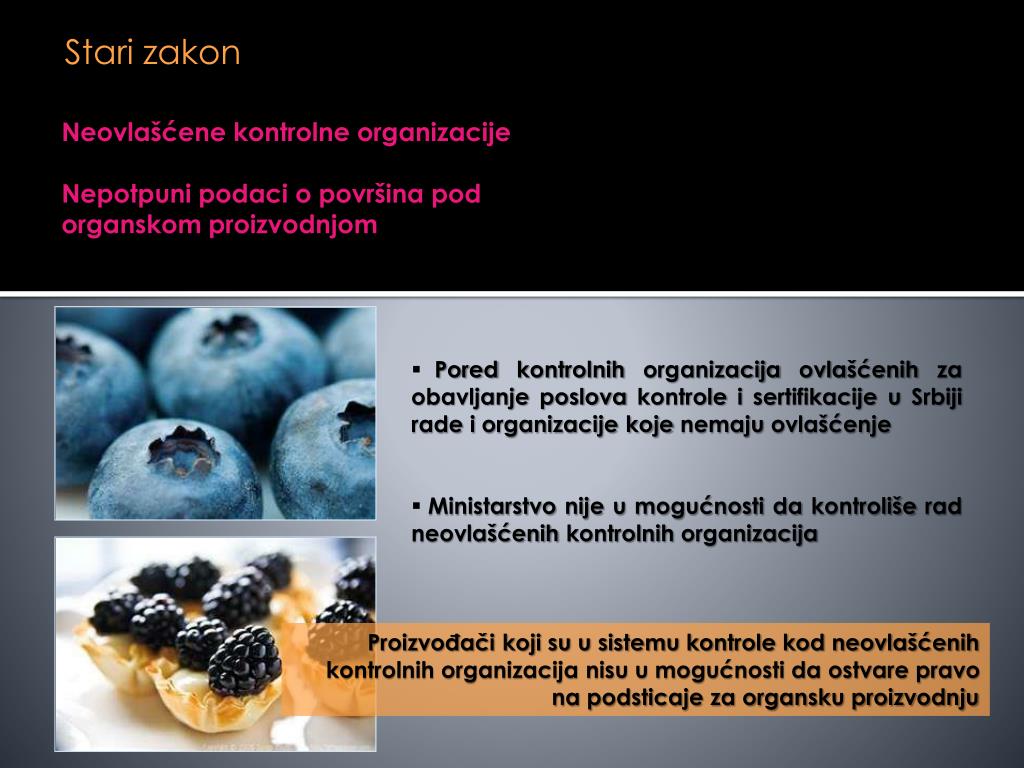 Stari zakon

Neovlašćene kontrolne organizacije

Nepotpuni podaci o površina pod organskom proizvodnjom

▪ Pored kontrolnih organizacija ovlašćenih za obavljanje poslova kontrole i sertifikacije u Srbiji rade i organizacije koje nemaju ovlašćenje

▪ Ministarstvo nije u mogućnosti da kontroliše rad neovlašćenih kontrolnih organizacija

Proizvođači koji su u sistemu kontrole kod neovlašćenih kontrolnih organizacija nisu u mogućnosti da ostvare pravo na podsticaje za organsku proizvodnju